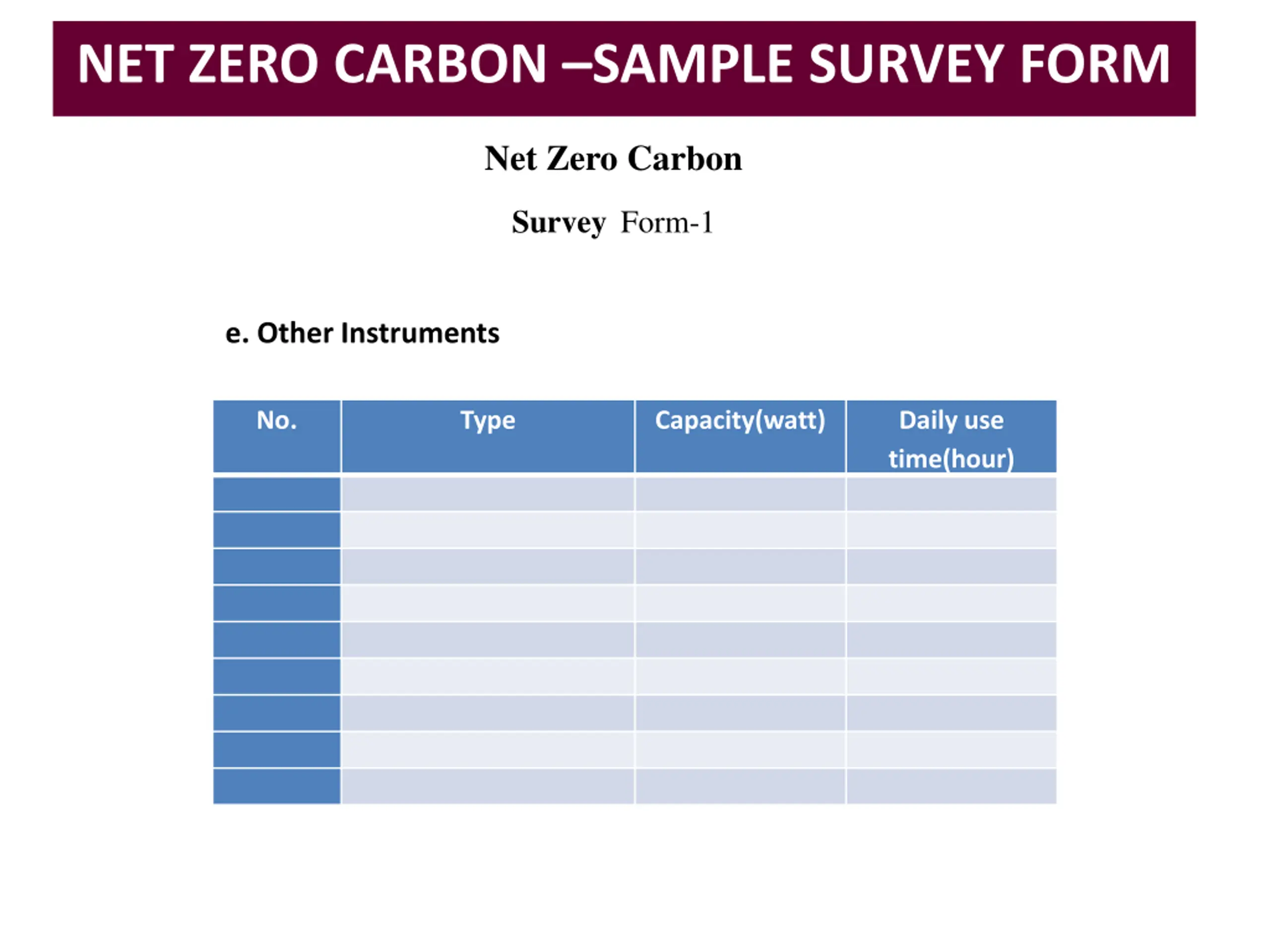 NET ZERO CARBON –SAMPLE SURVEY FORM

Net Zero Carbon

Survey Form-1

e. Other Instruments

| No. | Type | Capacity(watt) | Daily use time(hour) |
|---|---|---|---|
| | | | |
| | | | |
| | | | |
| | | | |
| | | | |
| | | | |
| | | | |
| | | | |
| | | | |